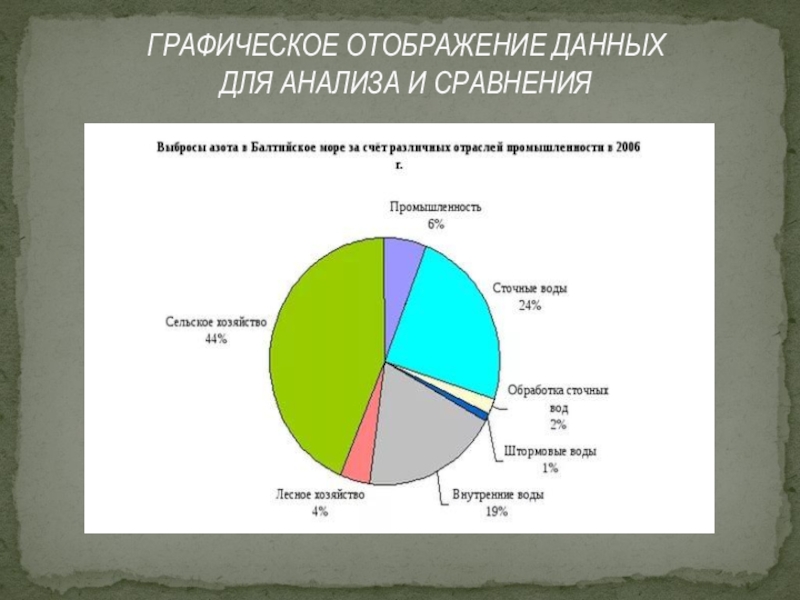 ГРАФИЧЕСКОЕ ОТОБРАЖЕНИЕ ДАННЫХ ДЛЯ АНАЛИЗА И СРАВНЕНИЯ

Выбросы азота в Балтийское море за счёт различных отраслей промышленности в 2006 г.

Промышленность
6%

Сточные воды
24%

Обработка сточных вод
2%

Штормовые воды
1%

Внутренние воды
19%

Лесное хозяйство
4%

Сельское хозяйство
44%